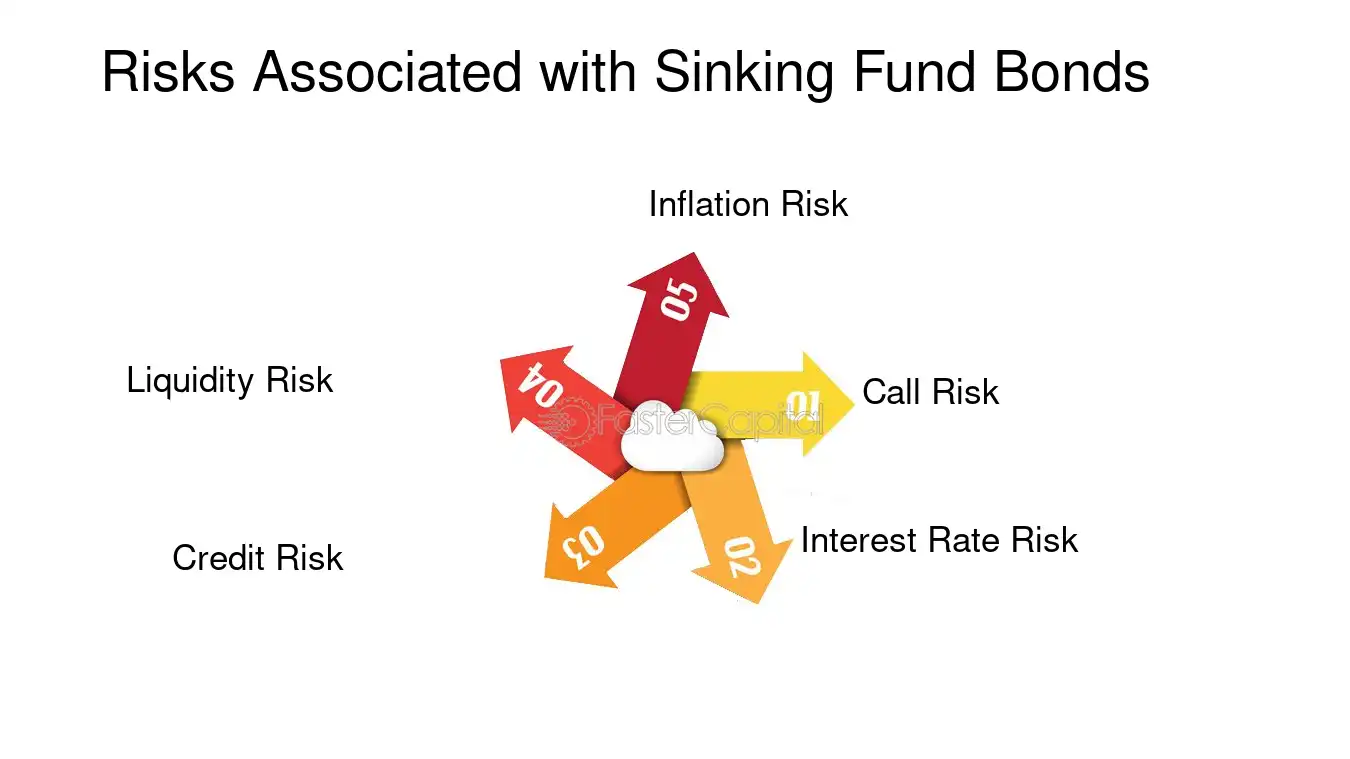 Risks Associated with Sinking Fund Bonds

Inflation Risk

05

Liquidity Risk

04

01

Call Risk

Credit Risk

03

02

Interest Rate Risk

FasterCapital